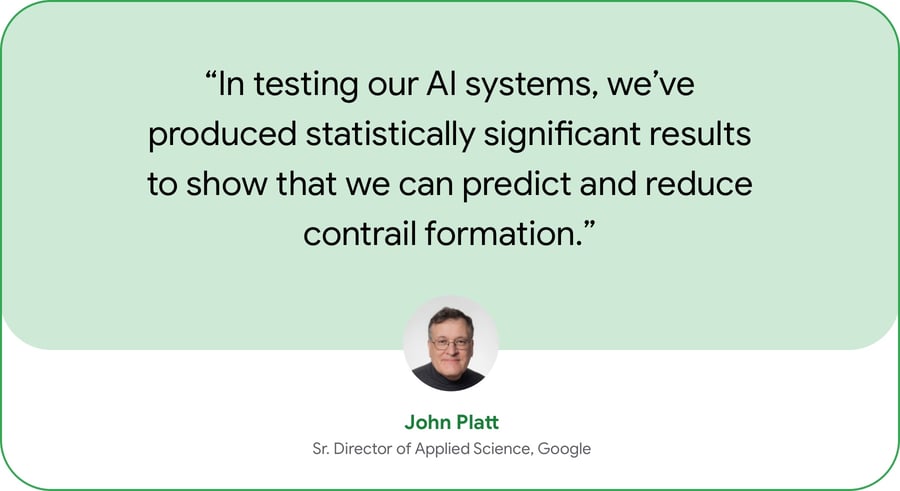 “In testing our AI systems, we’ve produced statistically significant results to show that we can predict and reduce contrail formation.”

John Platt
Sr. Director of Applied Science, Google